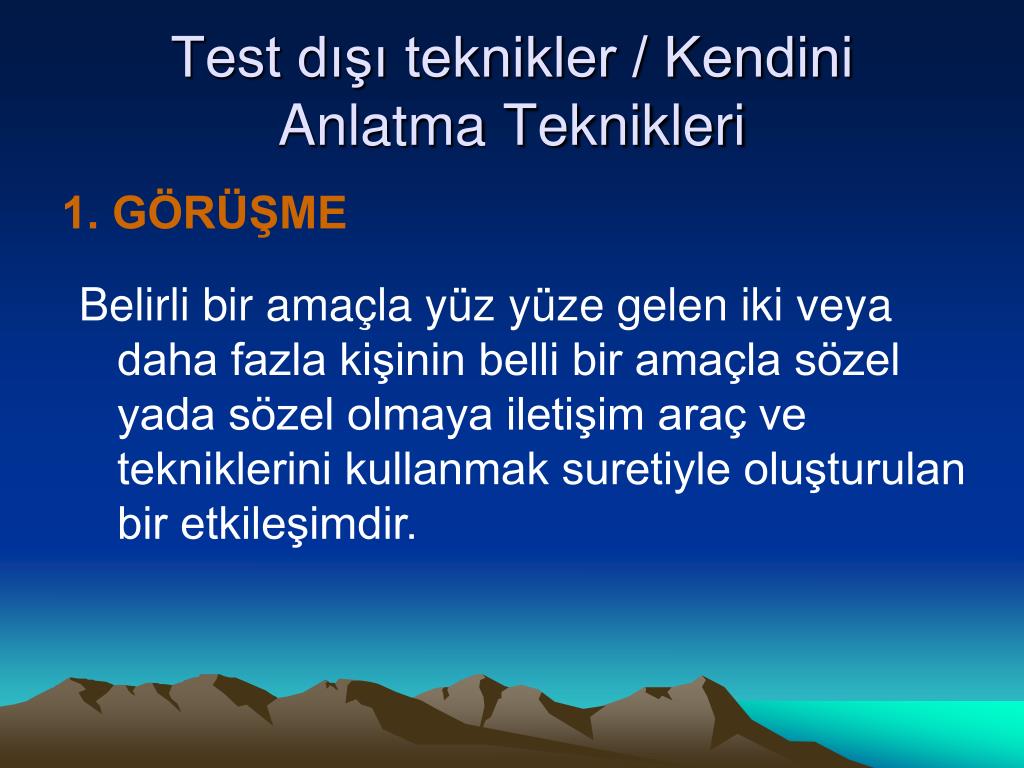 Test dışı teknikler / Kendini Anlatma Teknikleri

1. GÖRÜŞME

Belirli bir amaçla yüz yüze gelen iki veya daha fazla kişinin belli bir amaçla sözel yada sözel olmaya iletişim araç ve tekniklerini kullanmak suretiyle oluşturulan bir etkileşimdir.